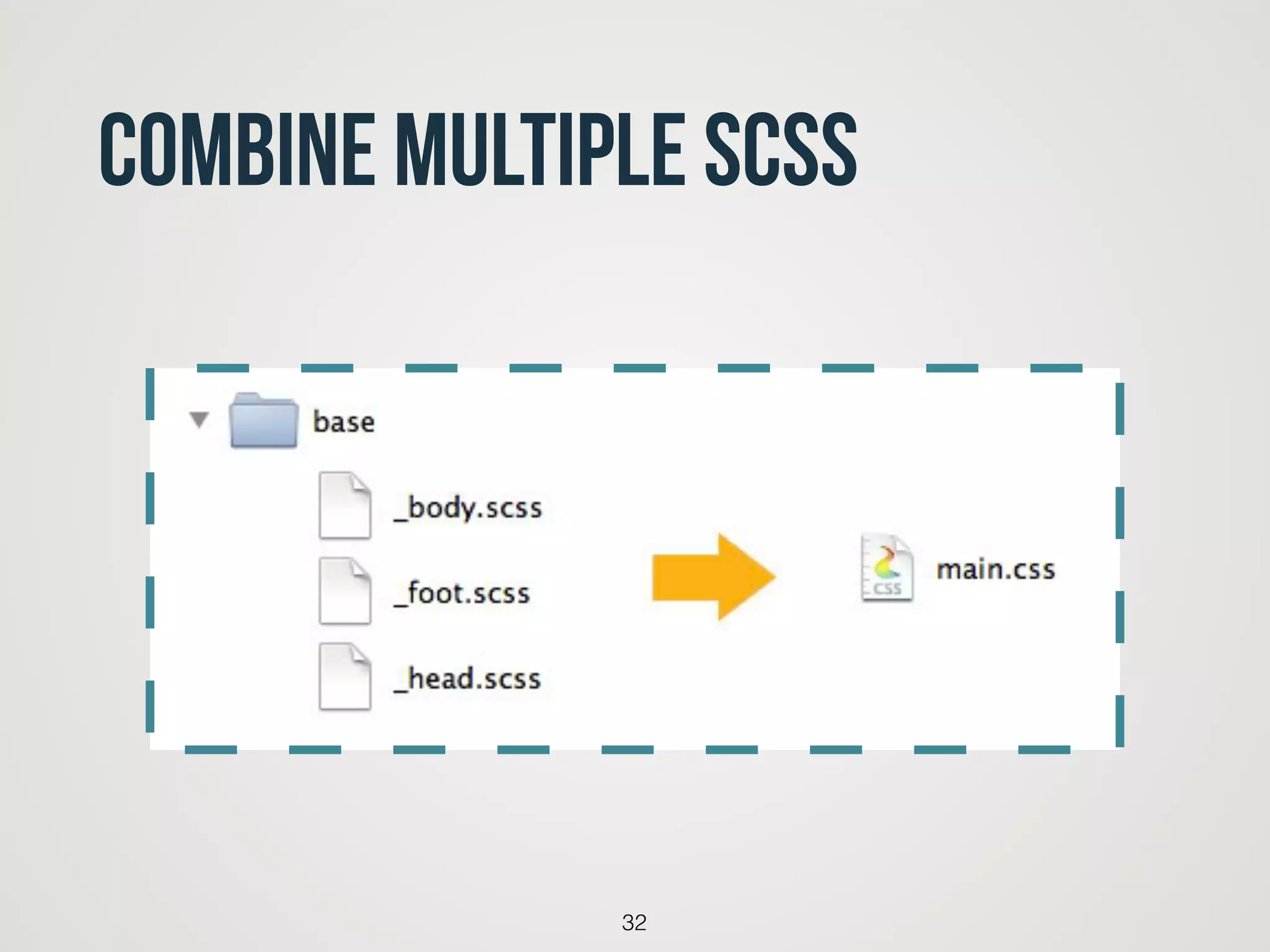 COMBINE MULTIPLE SCSS

base

_body.scss

_foot.scss

_head.scss

CSS

main.css

32